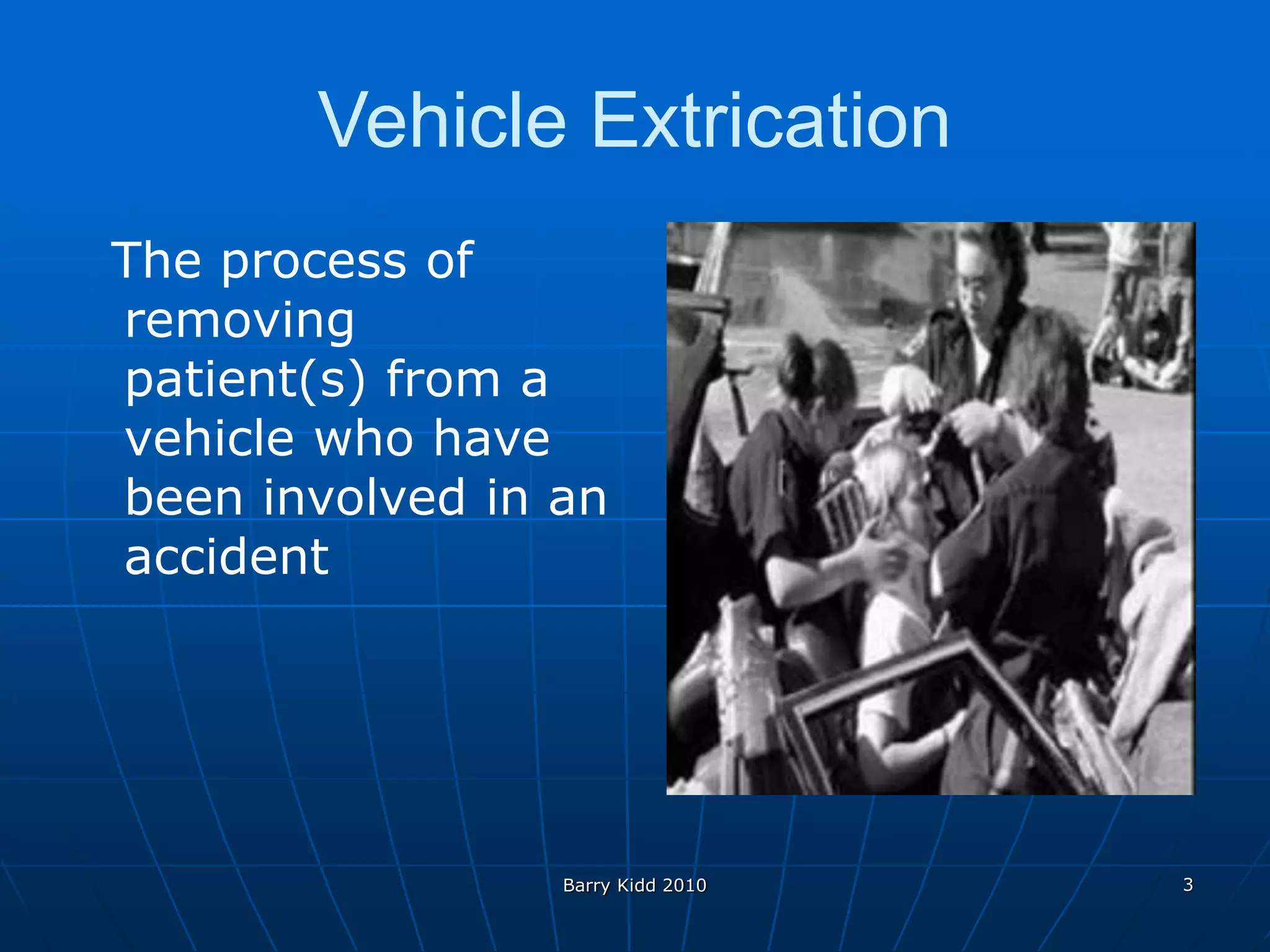 Vehicle Extrication

The process of removing patient(s) from a vehicle who have been involved in an accident

Barry Kidd 2010

3